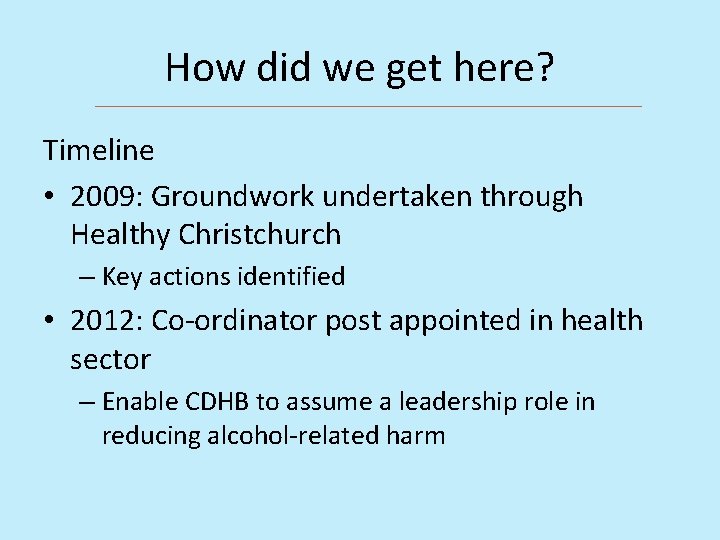 How did we get here?

Timeline

• 2009: Groundwork undertaken through Healthy Christchurch
– Key actions identified

• 2012: Co-ordinator post appointed in health sector
– Enable CDHB to assume a leadership role in reducing alcohol-related harm